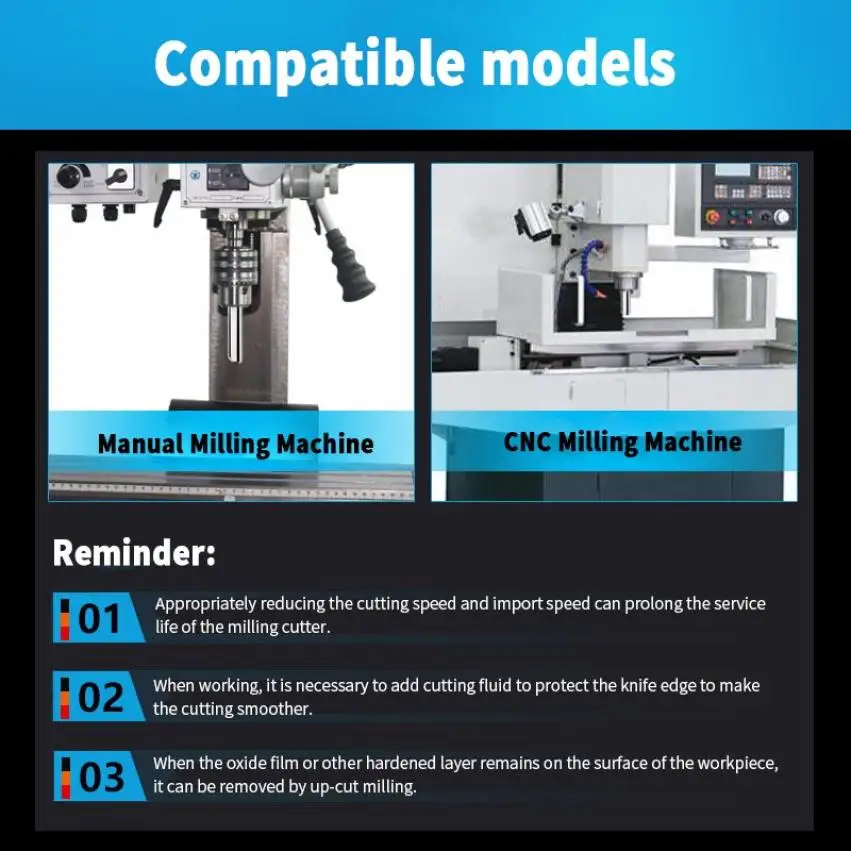 Compatible models

Manual Milling Machine

CNC Milling Machine

Reminder:

01 Appropriately reducing the cutting speed and import speed can prolong the service life of the milling cutter.

02 When working, it is necessary to add cutting fluid to protect the knife edge to make the cutting smoother.

03 When the oxide film or other hardened layer remains on the surface of the workpiece, it can be removed by up-cut milling.